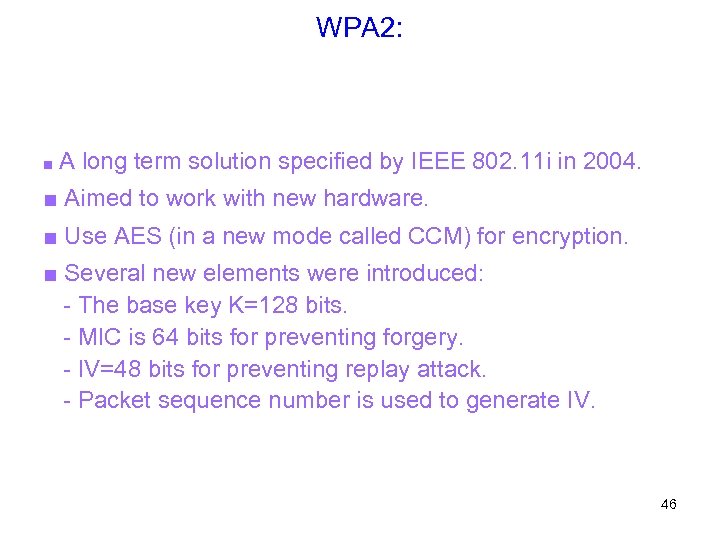 WPA2:

■ A long term solution specified by IEEE 802.11i in 2004.

■ Aimed to work with new hardware.

■ Use AES (in a new mode called CCM) for encryption.

■ Several new elements were introduced:
- The base key K=128 bits.
- MIC is 64 bits for preventing forgery.
- IV=48 bits for preventing replay attack.
- Packet sequence number is used to generate IV.

46